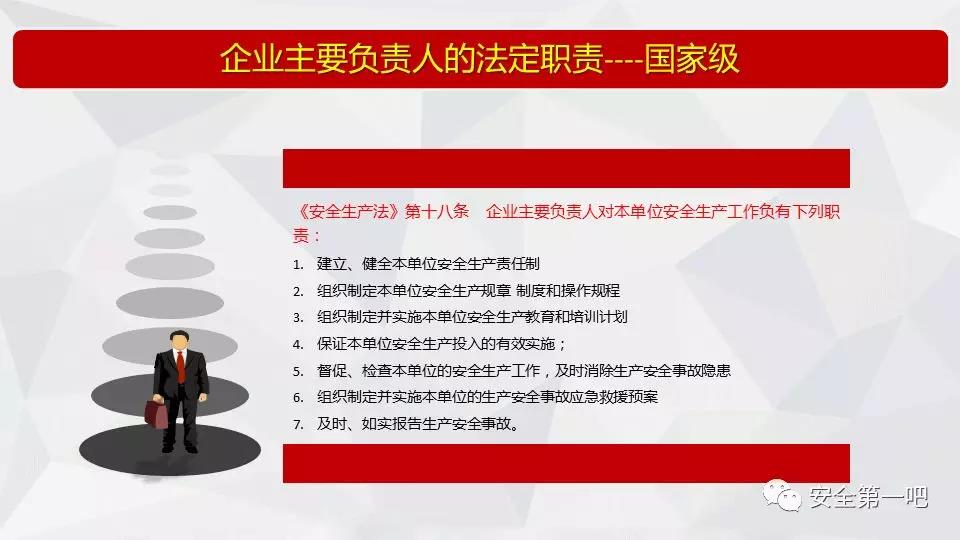 企业主要负责人的法定职责----国家级

《安全生产法》第十八条　企业主要负责人对本单位安全生产工作负有下列职责：

1. 建立、健全本单位安全生产责任制
2. 组织制定本单位安全生产规章 制度和操作规程
3. 组织制定并实施本单位安全生产教育和培训计划
4. 保证本单位安全生产投入的有效实施；
5. 督促、检查本单位的安全生产工作，及时消除生产安全事故隐患
6. 组织制定并实施本单位的生产安全事故应急救援预案
7. 及时、如实报告生产安全事故。

安全第一吧